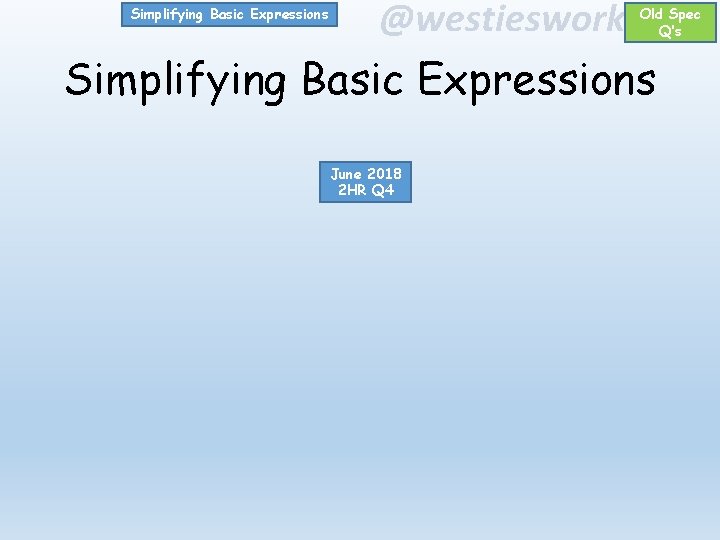 Simplifying Basic Expressions

@westieswork

Old Spec Q's

Simplifying Basic Expressions

June 2018 2HR Q4